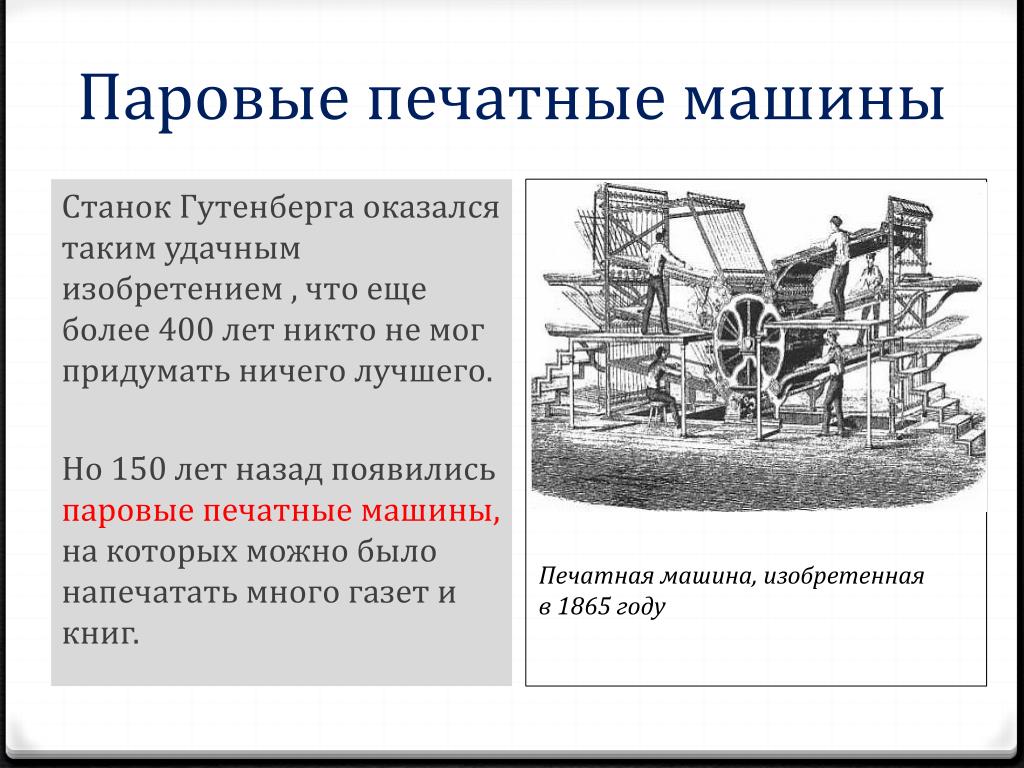 Паровые печатные машины

Станок Гутенберга оказался таким удачным изобретением , что еще более 400 лет никто не мог придумать ничего лучшего.

Но 150 лет назад появились паровые печатные машины, на которых можно было напечатать много газет и книг.

Печатная машина, изобретенная в 1865 году